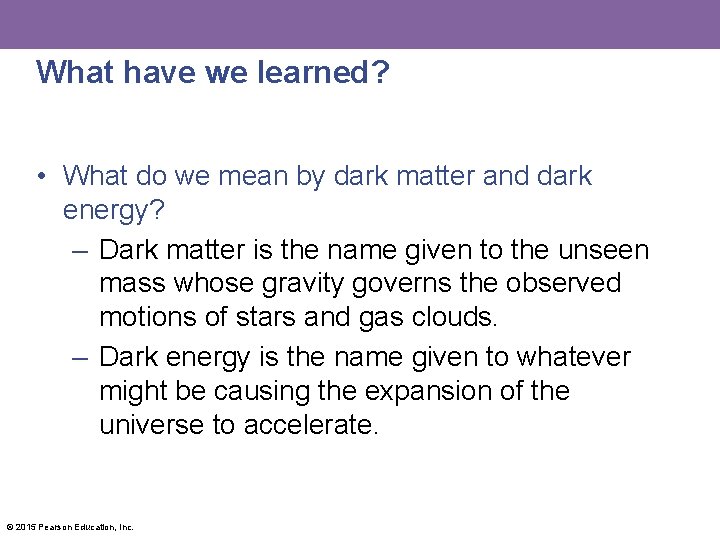 What have we learned?

• What do we mean by dark matter and dark energy?

– Dark matter is the name given to the unseen mass whose gravity governs the observed motions of stars and gas clouds.

– Dark energy is the name given to whatever might be causing the expansion of the universe to accelerate.

© 2015 Pearson Education, Inc.